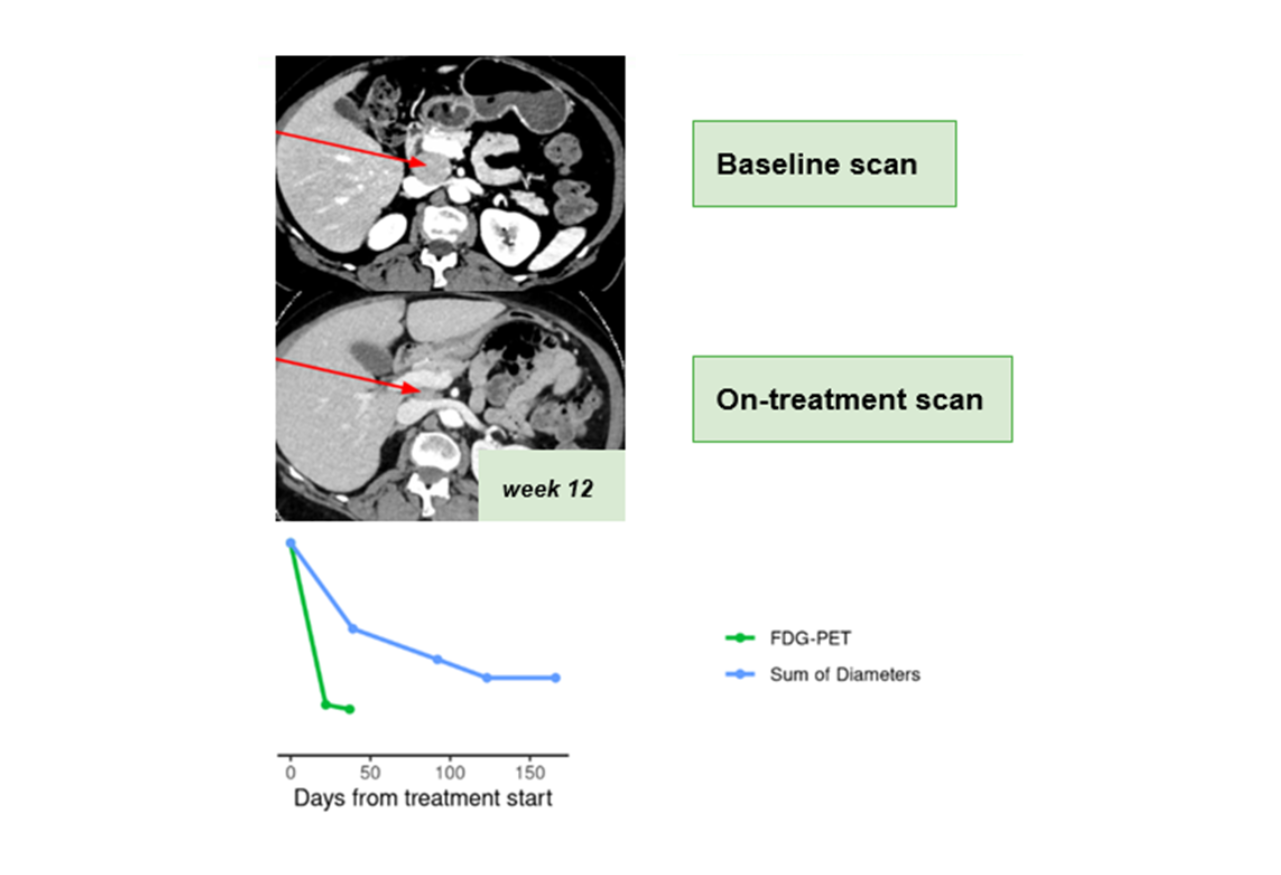 Baseline scan

On-treatment scan

week 12

FDG-PET
Sum of Diameters

0
50
100
150
Days from treatment start